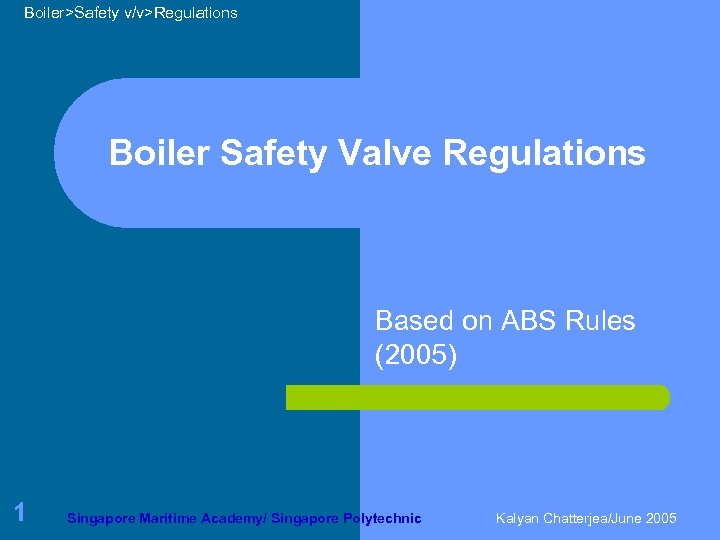 Boiler>Safety v/v>Regulations

Boiler Safety Valve Regulations

Based on ABS Rules (2005)

1

Singapore Maritime Academy/ Singapore Polytechnic

Kalyan Chatterjea/June 2005